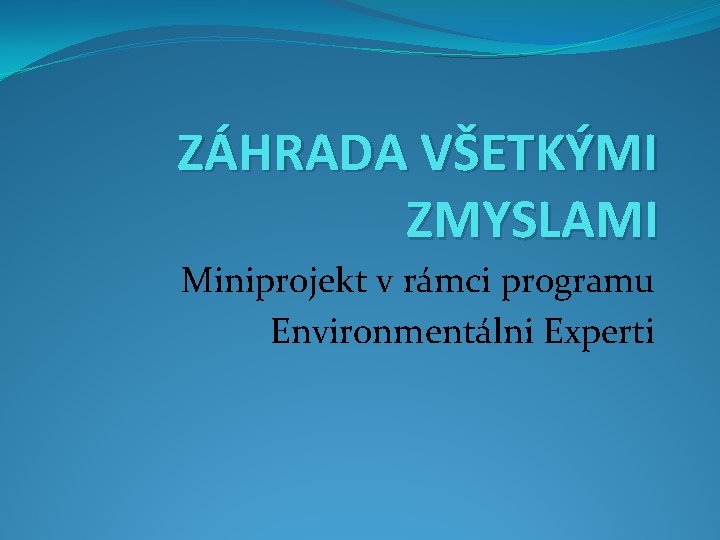 ZÁHRADA VŠETKÝMI ZMYSLAMI

Miniprojekt v rámci programu Environmentálni Experti